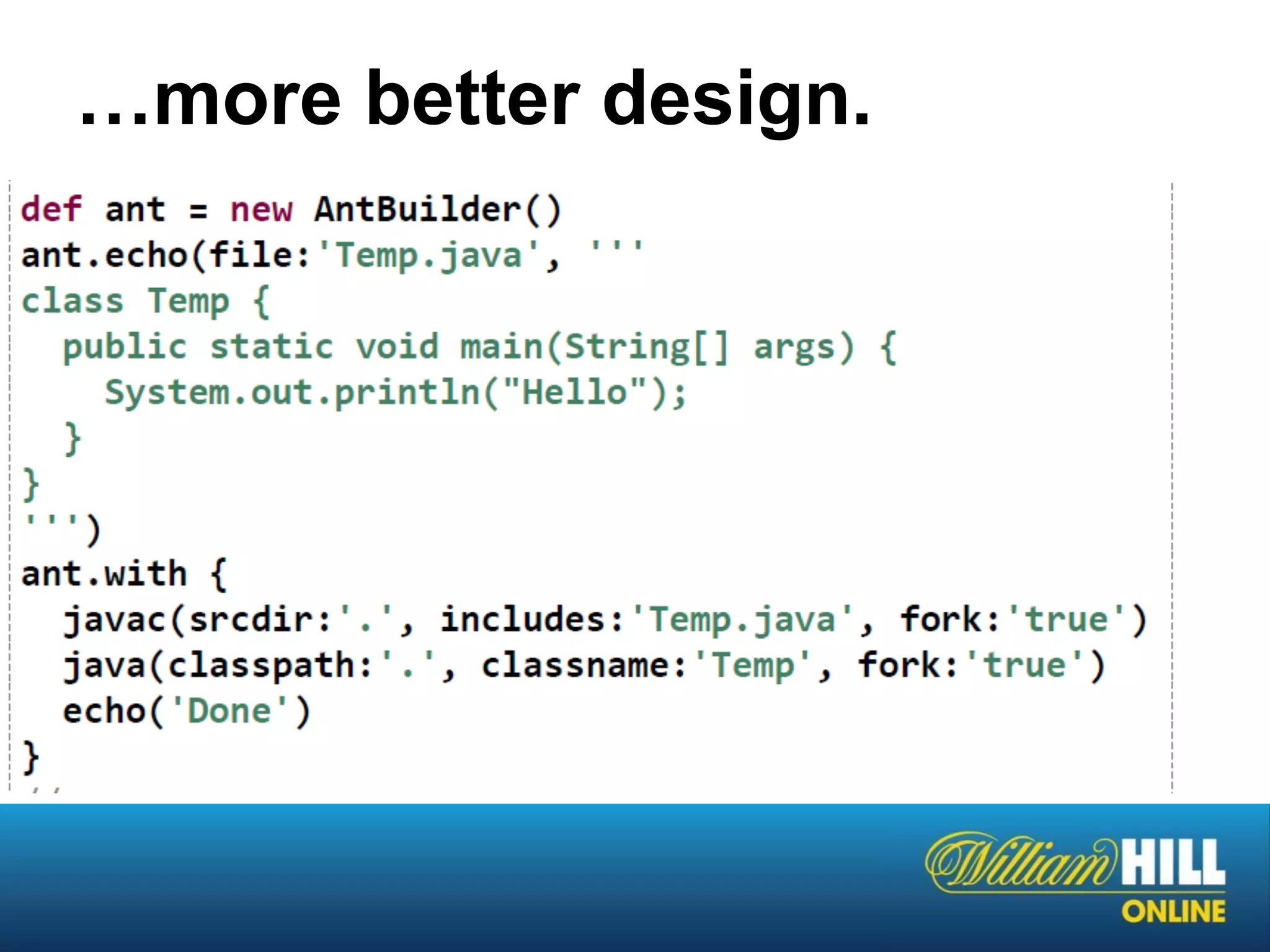 …more better design.

def ant = new AntBuilder()
ant.echo(file:'Temp.java', '''
class Temp {
  public static void main(String[] args) {
    System.out.println("Hello");
  }
}
''')
ant.with {
  javac(srcdir:'.', includes:'Temp.java', fork:'true')
  java(classpath:'.', classname:'Temp', fork:'true')
  echo('Done')
}

William HILL ONLINE